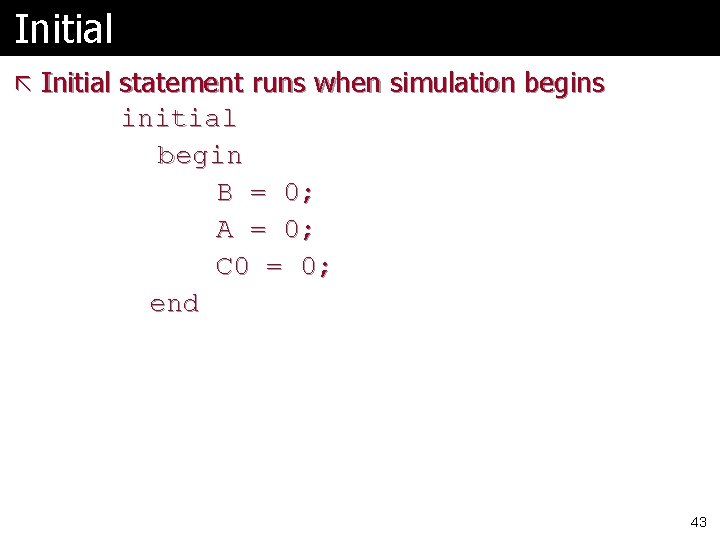 Initial

Initial statement runs when simulation begins

initial
  begin
      B = 0;
      A = 0;
      C0 = 0;
  end

43